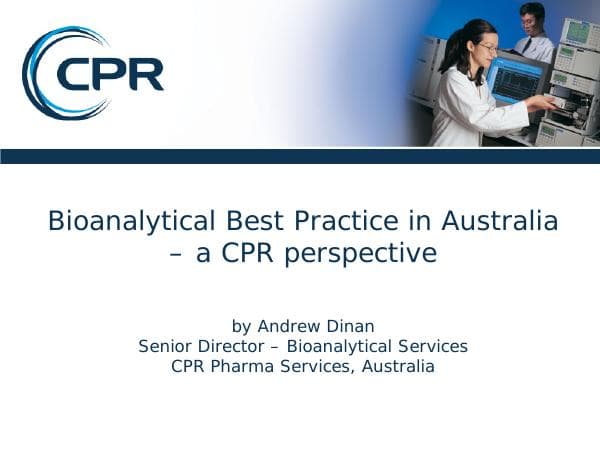 CPR

Bioanalytical Best Practice in Australia – a CPR perspective

by Andrew Dinan
Senior Director – Bioanalytical Services
CPR Pharma Services, Australia